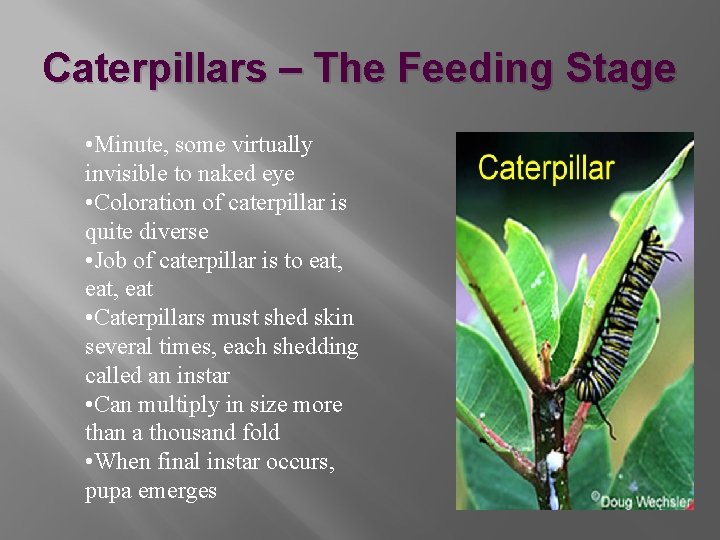 Caterpillars – The Feeding Stage

•Minute, some virtually invisible to naked eye
•Coloration of caterpillar is quite diverse
•Job of caterpillar is to eat, eat, eat
•Caterpillars must shed skin several times, each shedding called an instar
•Can multiply in size more than a thousand fold
•When final instar occurs, pupa emerges

Caterpillar

©Doug Wechsler